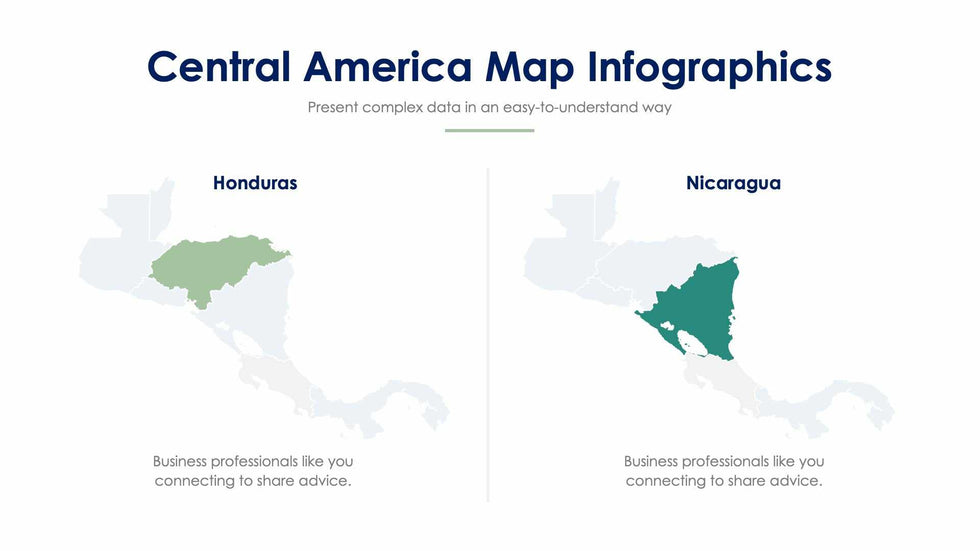 Central America Map Infographics

Present complex data in an easy-to-understand way

Honduras

Business professionals like you connecting to share advice.

Nicaragua

Business professionals like you connecting to share advice.